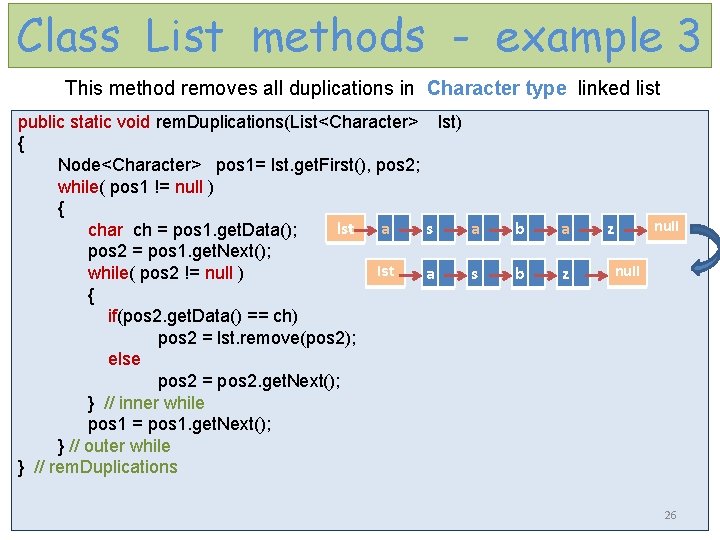 Class List methods - example 3

This method removes all duplications in Character type linked list

public static void remDuplications(List<Character> lst)
{
Node<Character> pos1= lst.getFirst(), pos2;
while( pos1 != null )
{
char ch = pos1.getData();
pos2 = pos1.getNext();
while( pos2 != null )
{
if(pos2.getData() == ch)
pos2 = lst.remove(pos2);
else
pos2 = pos2.getNext();
} // inner while
pos1 = pos1.getNext();
} // outer while
} // remDuplications

lst a s a b a z null

lst a s b z null

26